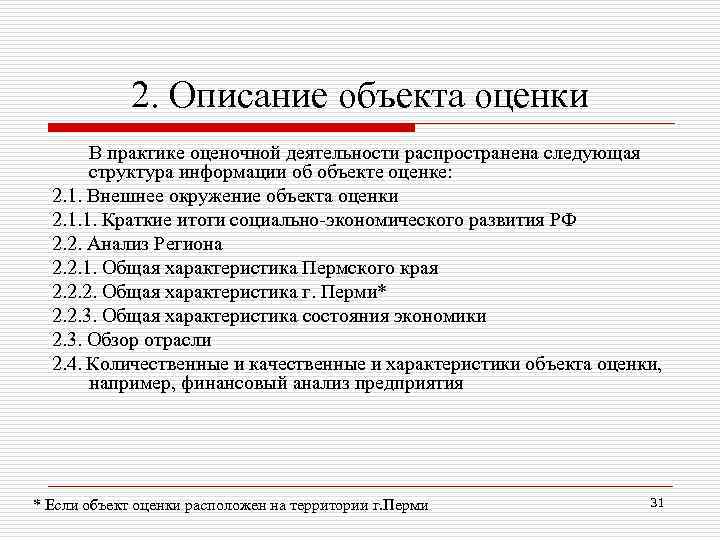 2. Описание объекта оценки

В практике оценочной деятельности распространена следующая структура информации об объекте оценке:

2.1. Внешнее окружение объекта оценки

2.1.1. Краткие итоги социально-экономического развития РФ

2.2. Анализ Региона

2.2.1. Общая характеристика Пермского края

2.2.2. Общая характеристика г. Перми*

2.2.3. Общая характеристика состояния экономики

2.3. Обзор отрасли

2.4. Количественные и качественные и характеристики объекта оценки, например, финансовый анализ предприятия

* Если объект оценки расположен на территории г.Перми

31